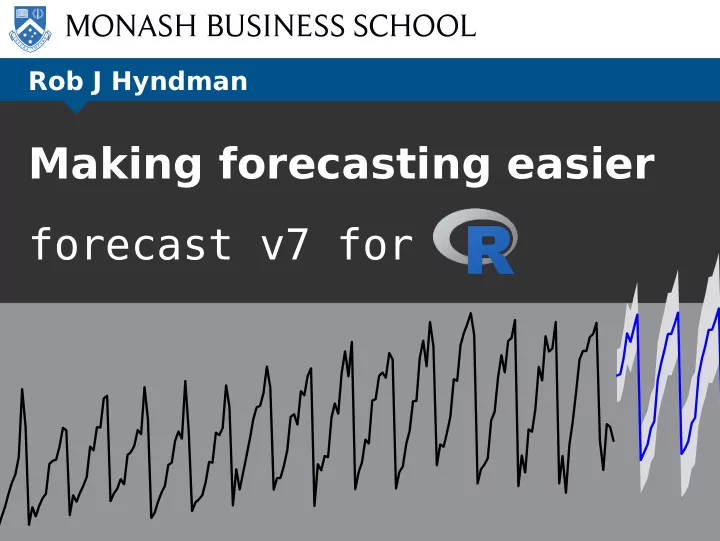 MONASH BUSINESS SCHOOL

Rob J Hyndman

Making forecasting easier

forecast v7 for R